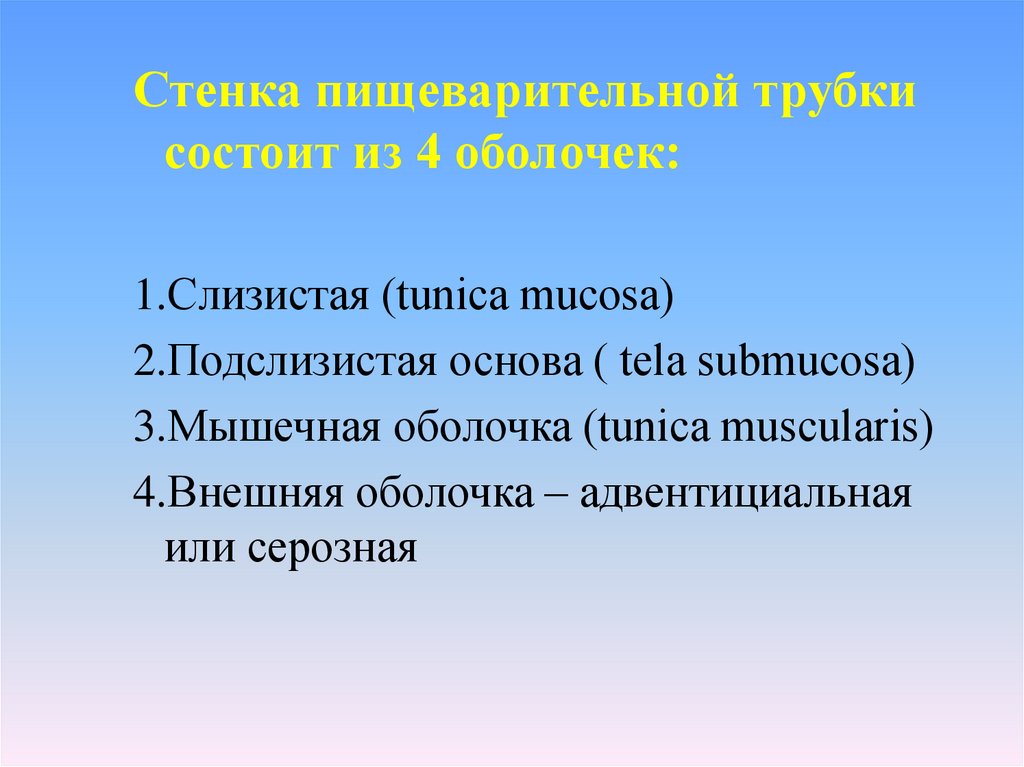 Стенка пищеварительной трубки состоит из 4 оболочек:

1.Слизистая (tunica mucosa)
2.Подслизистая основа ( tela submucosa)
3.Мышечная оболочка (tunica muscularis)
4.Внешняя оболочка – адвентициальная или серозная